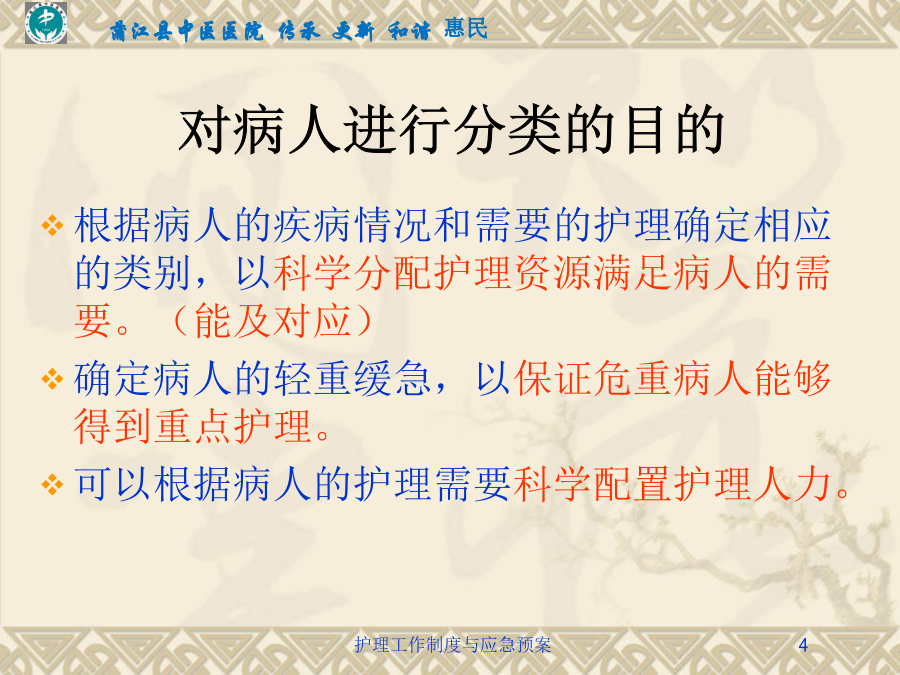 蒲江县中医医院 传承 更新 和谐 惠民

对病人进行分类的目的

❖ 根据病人的疾病情况和需要的护理确定相应的类别，以科学分配护理资源满足病人的需要。（能及对应）

❖ 确定病人的轻重缓急，以保证危重病人能够得到重点护理。

❖ 可以根据病人的护理需要科学配置护理人力。

护理工作制度与应急预案

4